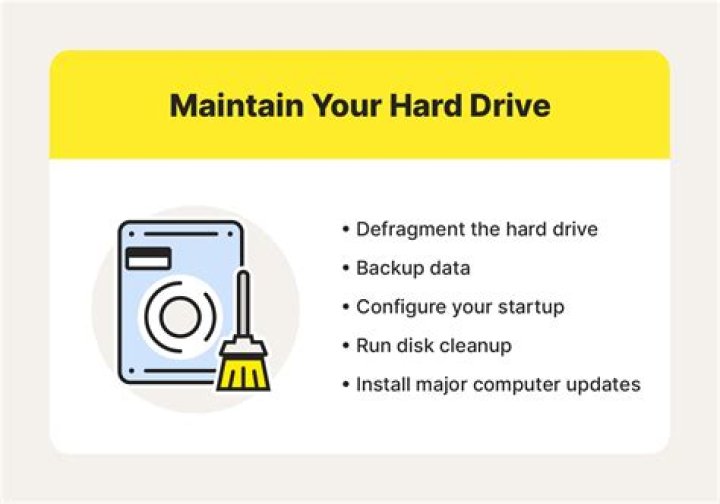 Maintain Your Hard Drive

• Defragment the hard drive
• Backup data
• Configure your startup
• Run disk cleanup
• Install major computer updates